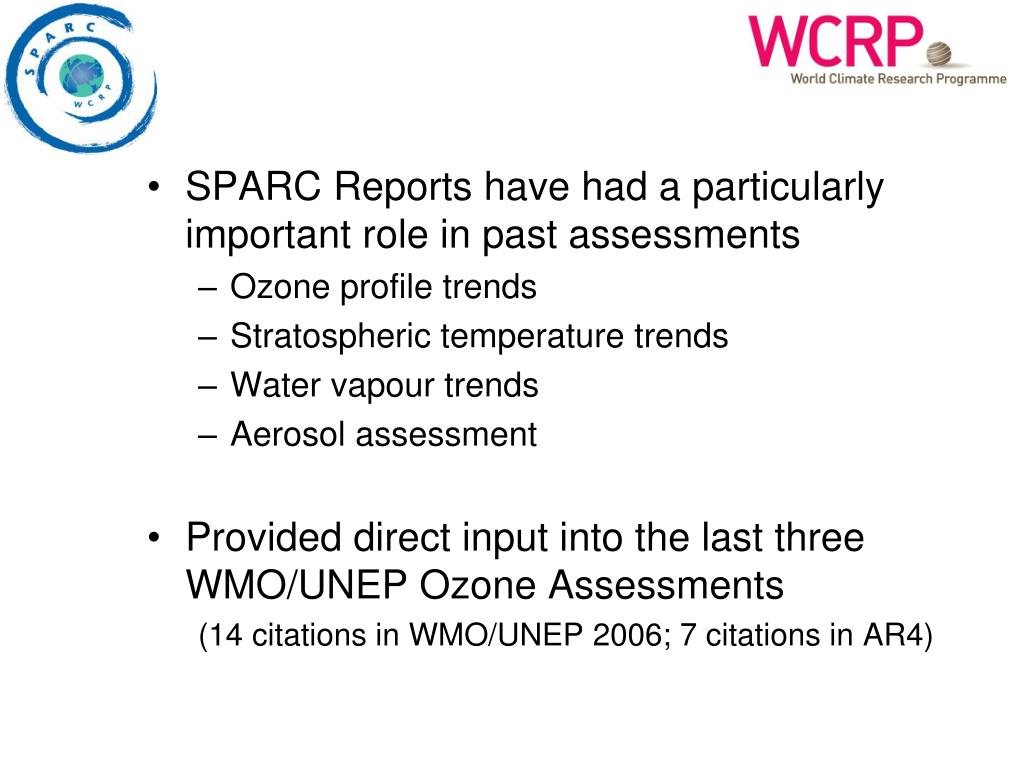 SPARC
WCRP

WCRP
World Climate Research Programme

• SPARC Reports have had a particularly important role in past assessments
– Ozone profile trends
– Stratospheric temperature trends
– Water vapour trends
– Aerosol assessment

• Provided direct input into the last three WMO/UNEP Ozone Assessments
(14 citations in WMO/UNEP 2006; 7 citations in AR4)